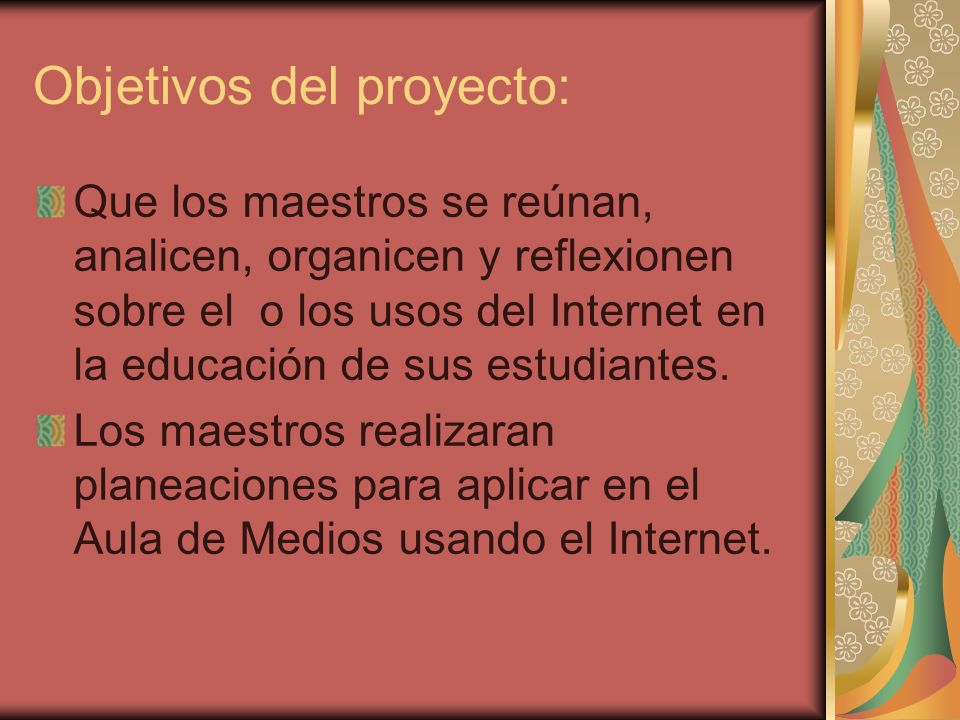 Objetivos del proyecto:

Que los maestros se reúnan, analicen, organicen y reflexionen sobre el  o los usos del Internet en la educación de sus estudiantes.

Los maestros realizaran planeaciones para aplicar en el Aula de Medios usando el Internet.